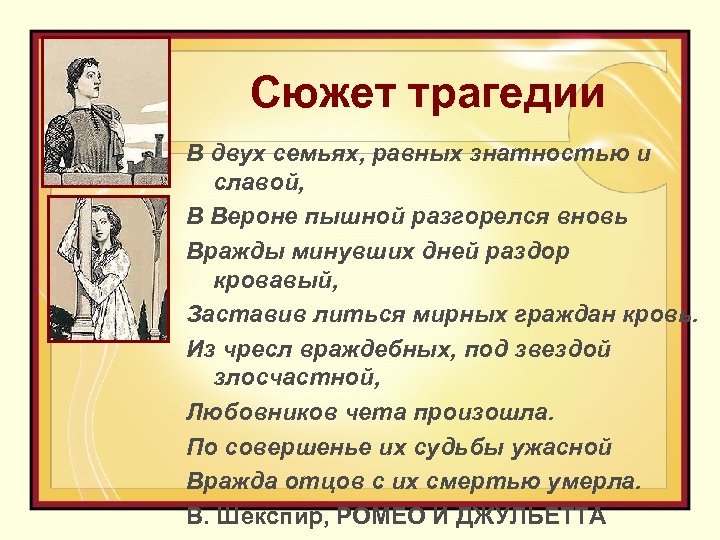 Сюжет трагедии

В двух семьях, равных знатностью и славой,
В Вероне пышной разгорелся вновь
Вражды минувших дней раздор кровавый,
Заставив литься мирных граждан кровь.
Из чресл враждебных, под звездой злосчастной,
Любовников чета произошла.
По совершенье их судьбы ужасной
Вражда отцов с их смертью умерла.

В. Шекспир, РОМЕО И ДЖУЛЬЕТТА